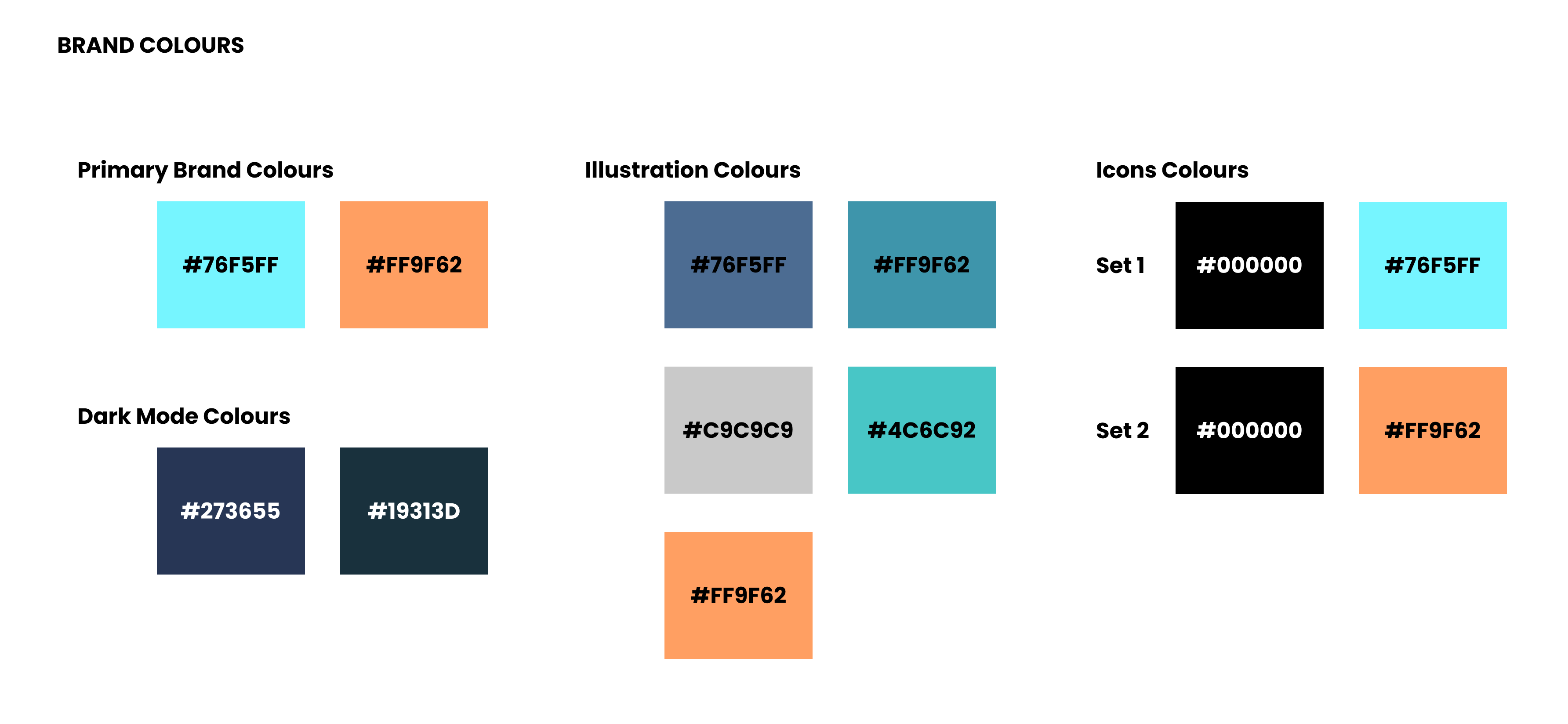 BRAND COLOURS

Primary Brand Colours

#76F5FF

#FF9F62

Dark Mode Colours

#273655

#19313D

Illustration Colours

#76F5FF

#FF9F62

#C9C9C9

#4C6C92

#FF9F62

Icons Colours

Set 1

#000000

#76F5FF

Set 2

#000000

#FF9F62